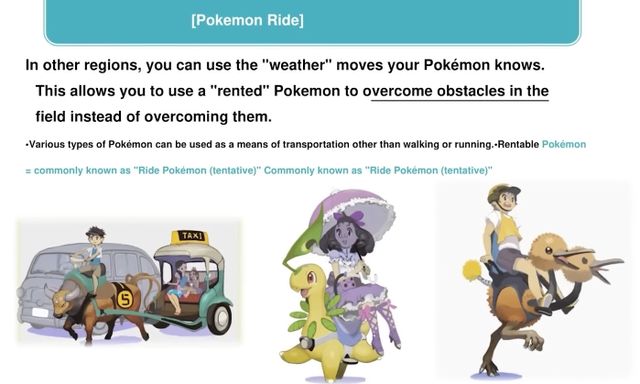 [Pokemon Ride]

In other regions, you can use the "weather" moves your Pokémon knows. This allows you to use a "rented" Pokemon to overcome obstacles in the field instead of overcoming them.

•Various types of Pokémon can be used as a means of transportation other than walking or running.•Rentable Pokémon

= commonly known as "Ride Pokémon (tentative)" Commonly known as "Ride Pokémon (tentative)"

TAXI

5